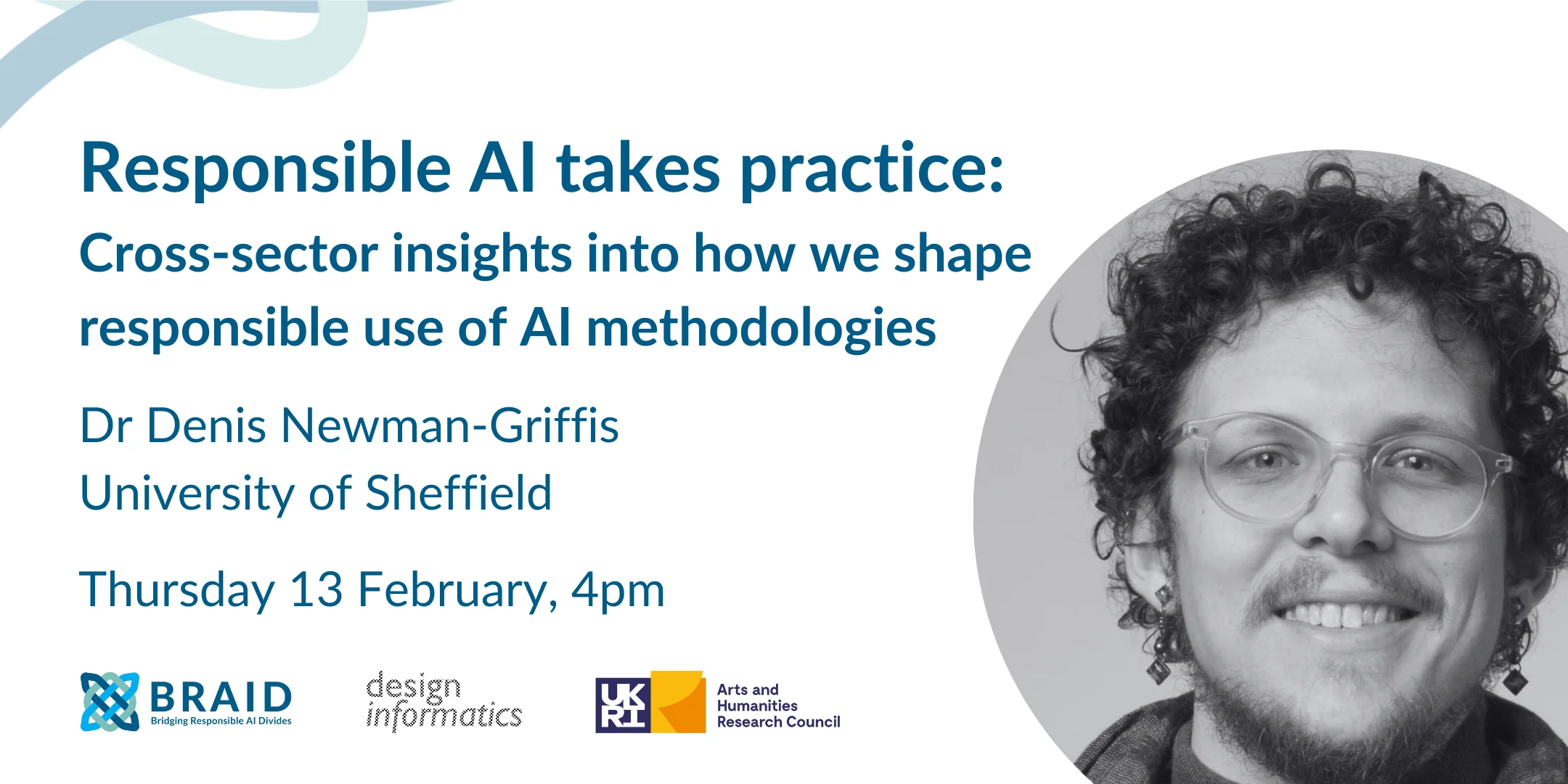 Responsible AI takes practice:

Cross-sector insights into how we shape responsible use of AI methodologies

Dr Denis Newman-Griffis
University of Sheffield

Thursday 13 February, 4pm

BRAID
Bridging Responsible AI Divides

design informatics

UK RI

Arts and Humanities Research Council